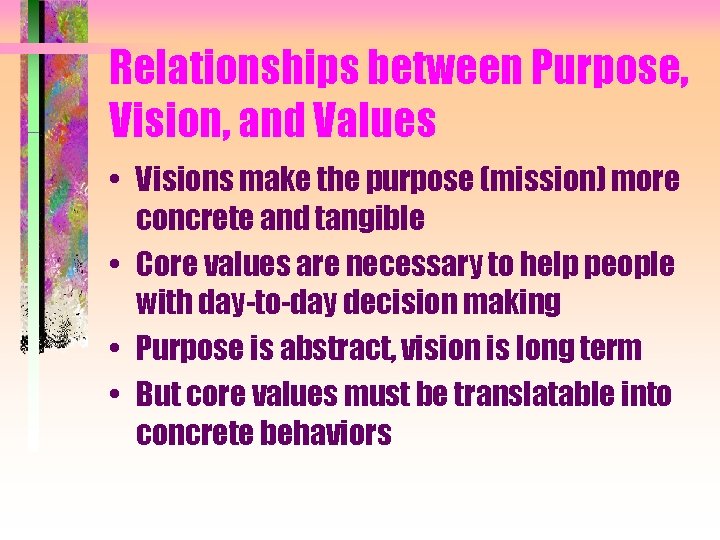 Relationships between Purpose, Vision, and Values

• Visions make the purpose (mission) more concrete and tangible
• Core values are necessary to help people with day-to-day decision making
• Purpose is abstract, vision is long term
• But core values must be translatable into concrete behaviors